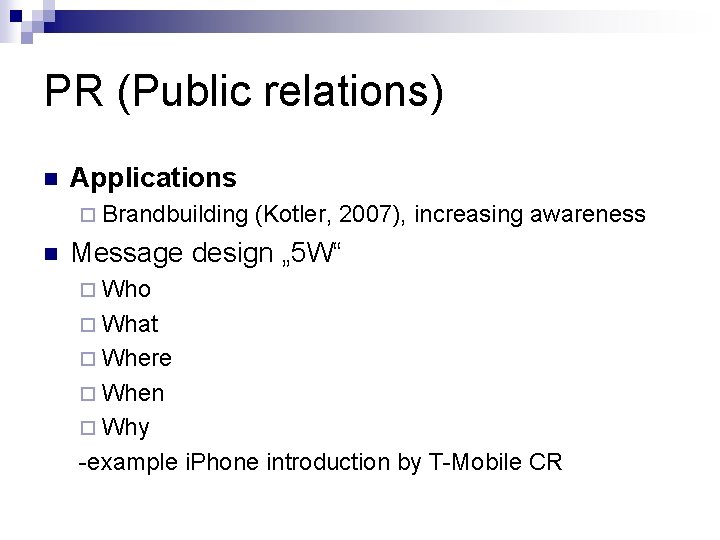 PR (Public relations)

Applications
Brandbuilding (Kotler, 2007), increasing awareness

Message design „5W“
Who
What
Where
When
Why
-example iPhone introduction by T-Mobile CR